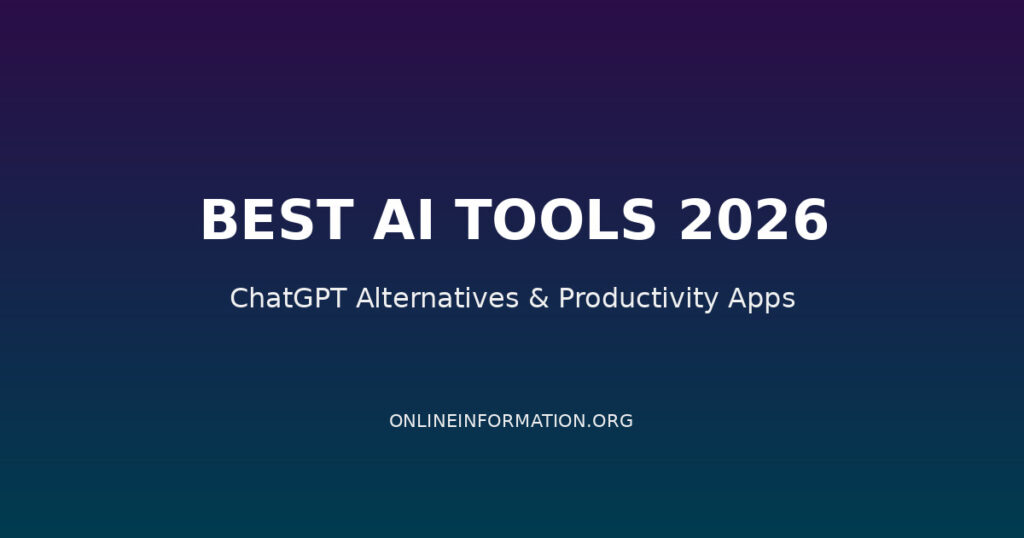 BEST AI TOOLS 2026

ChatGPT Alternatives & Productivity Apps

ONLINEINFORMATION.ORG